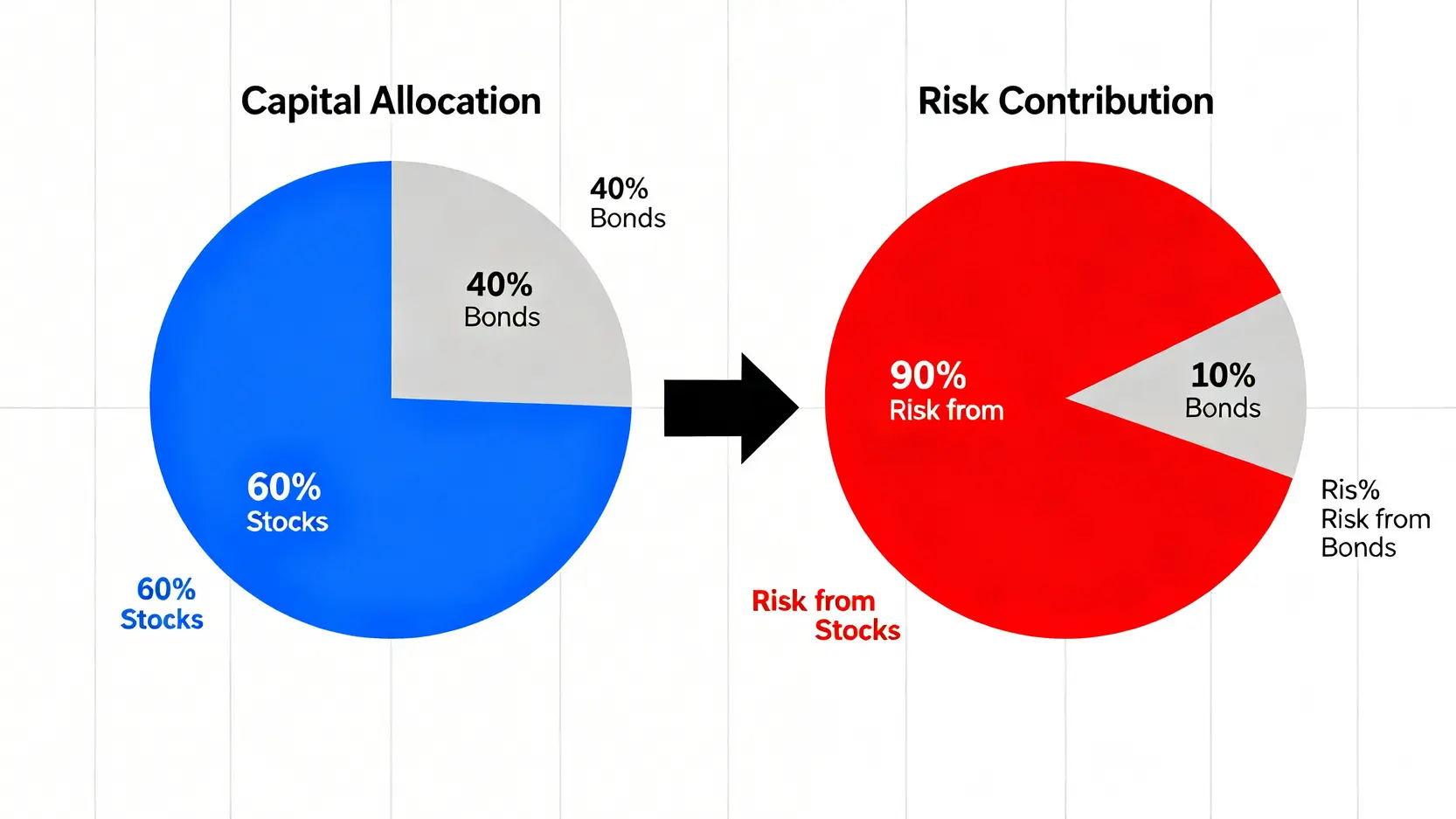 Capital Allocation

40%
Bonds

40%
Bonds

60%
Stocks

60%
Stocks

Risk Contribution

90%
Risk from

10%
Bonds

Ris%
Risk from
Bonds

Risk from
Stocks